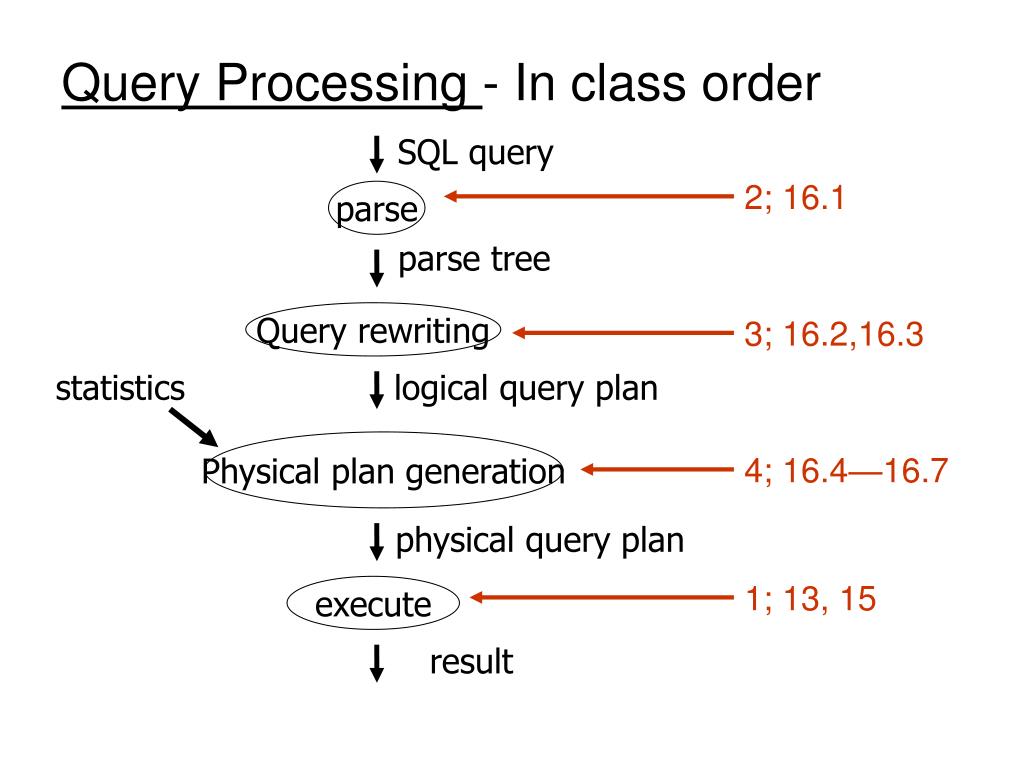 Query Processing - In class order

SQL query

parse

2; 16.1

parse tree

Query rewriting

3; 16.2,16.3

statistics

logical query plan

Physical plan generation

4; 16.4—16.7

physical query plan

execute

1; 13, 15

result